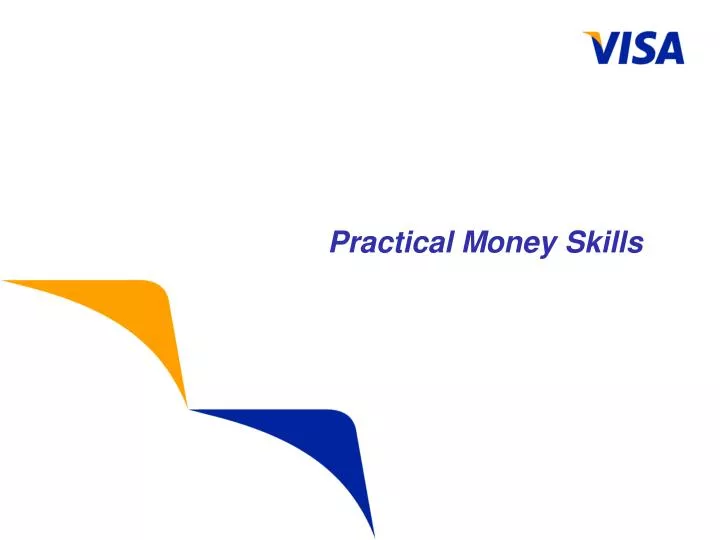 VISA

Practical Money Skills